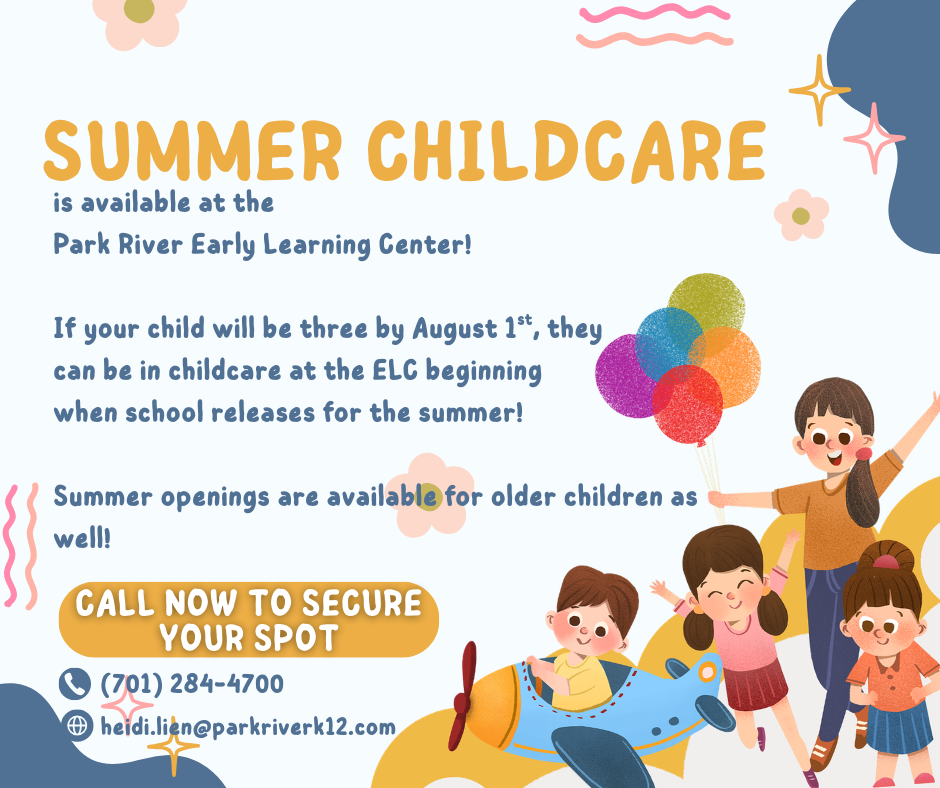 SUMMER CHILDCARE

is available at the Park River Early Learning Center!

If your child will be three by August 1$^{st}$, they can be in childcare at the ELC beginning when school releases for the summer!

Summer openings are available for older children as well!

CALL NOW TO SECURE YOUR SPOT

(701) 284-4700

heidi.lien@parkriverk12.com